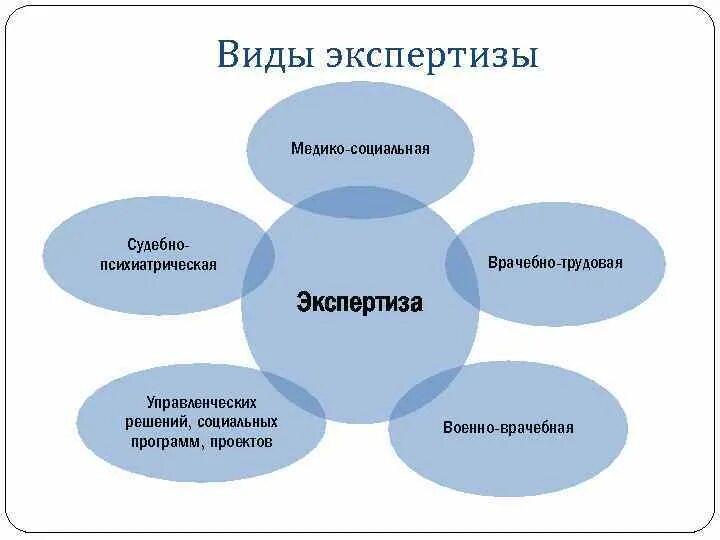 Виды экспертизы

Медико-социальная

Судебно-психиатрическая

Врачебно-трудовая

Экспертиза

Управленческих решений, социальных программ, проектов

Военно-врачебная